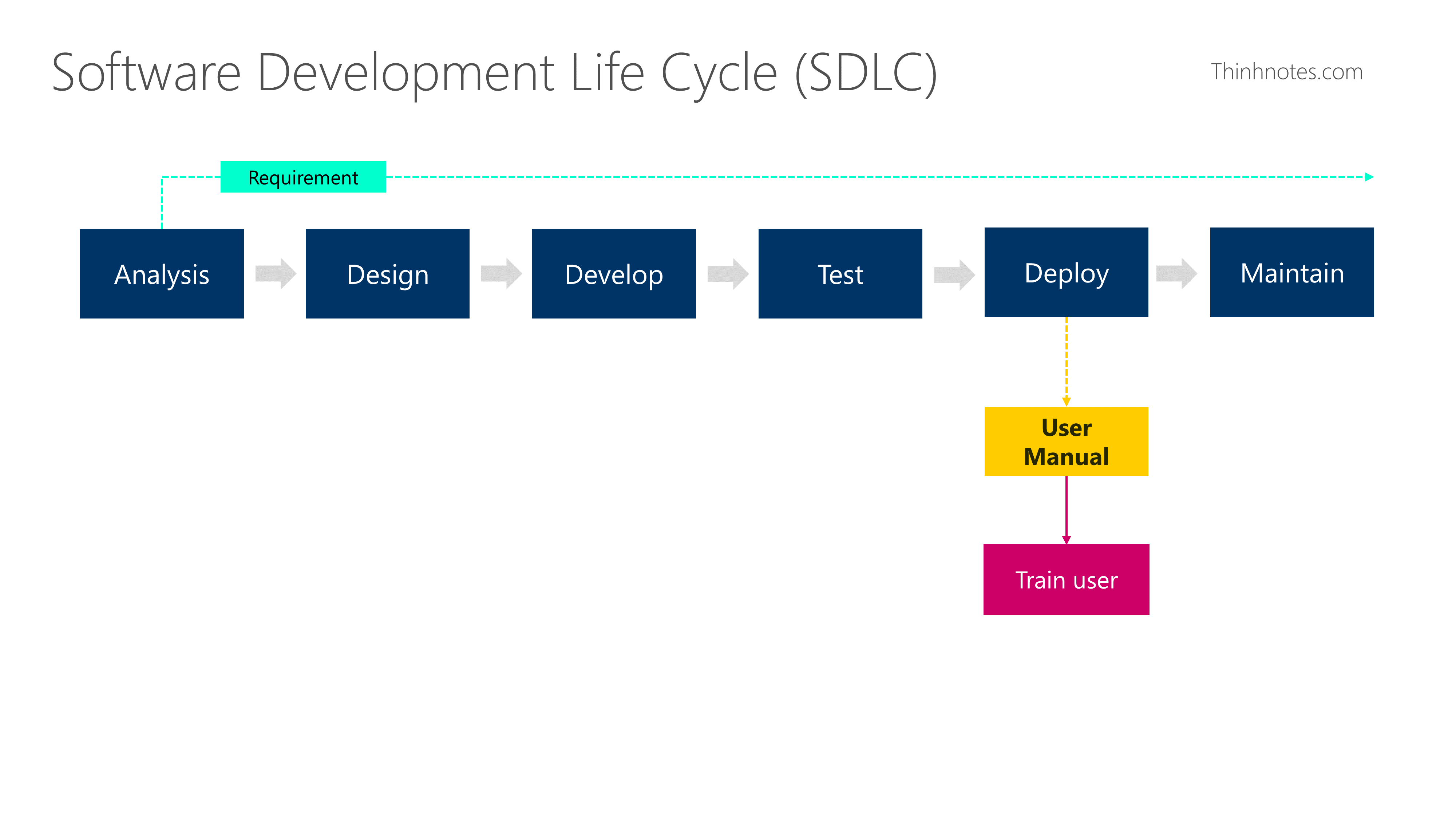 Software Development Life Cycle (SDLC)

Thinhnotes.com

Requirement

Analysis

Design

Develop

Test

Deploy

Maintain

User Manual

Train user